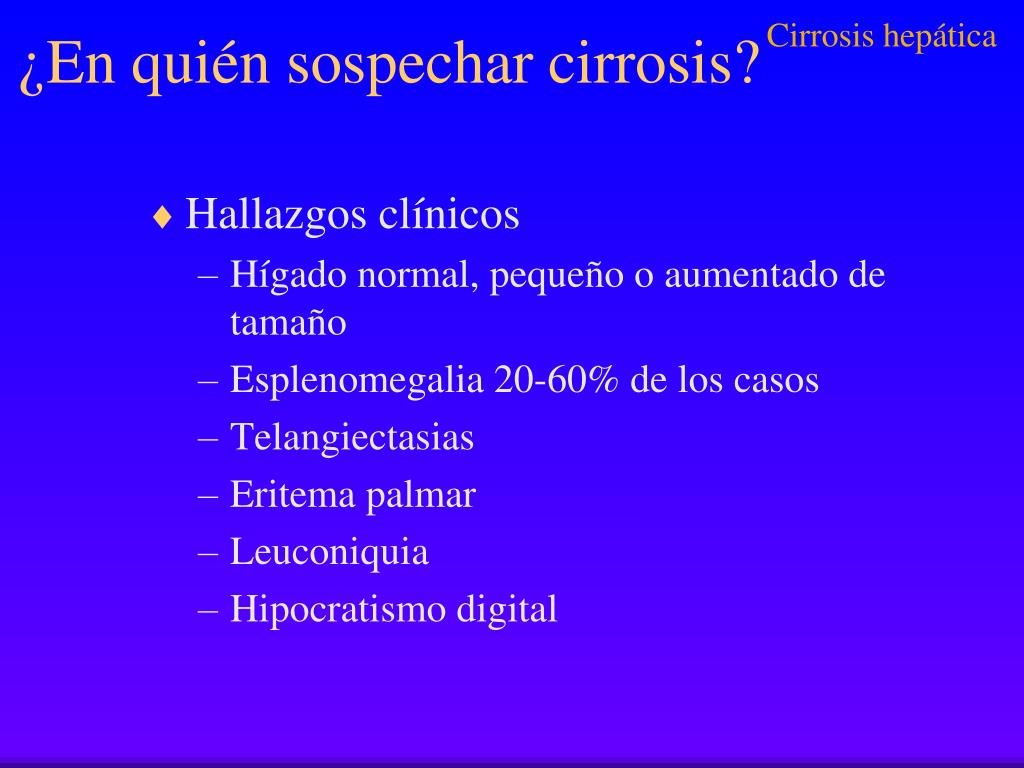 Cirrosis hepática

¿En quién sospechar cirrosis?

♦ Hallazgos clínicos
– Hígado normal, pequeño o aumentado de tamaño
– Esplenomegalia 20-60% de los casos
– Telangiectasias
– Eritema palmar
– Leuconiquia
– Hipocratismo digital